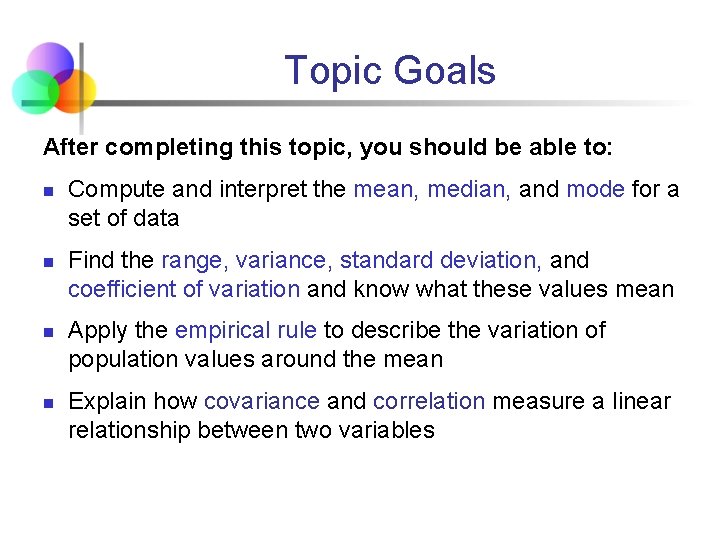 Topic Goals

After completing this topic, you should be able to:

- Compute and interpret the mean, median, and mode for a set of data
- Find the range, variance, standard deviation, and coefficient of variation and know what these values mean
- Apply the empirical rule to describe the variation of population values around the mean
- Explain how covariance and correlation measure a linear relationship between two variables